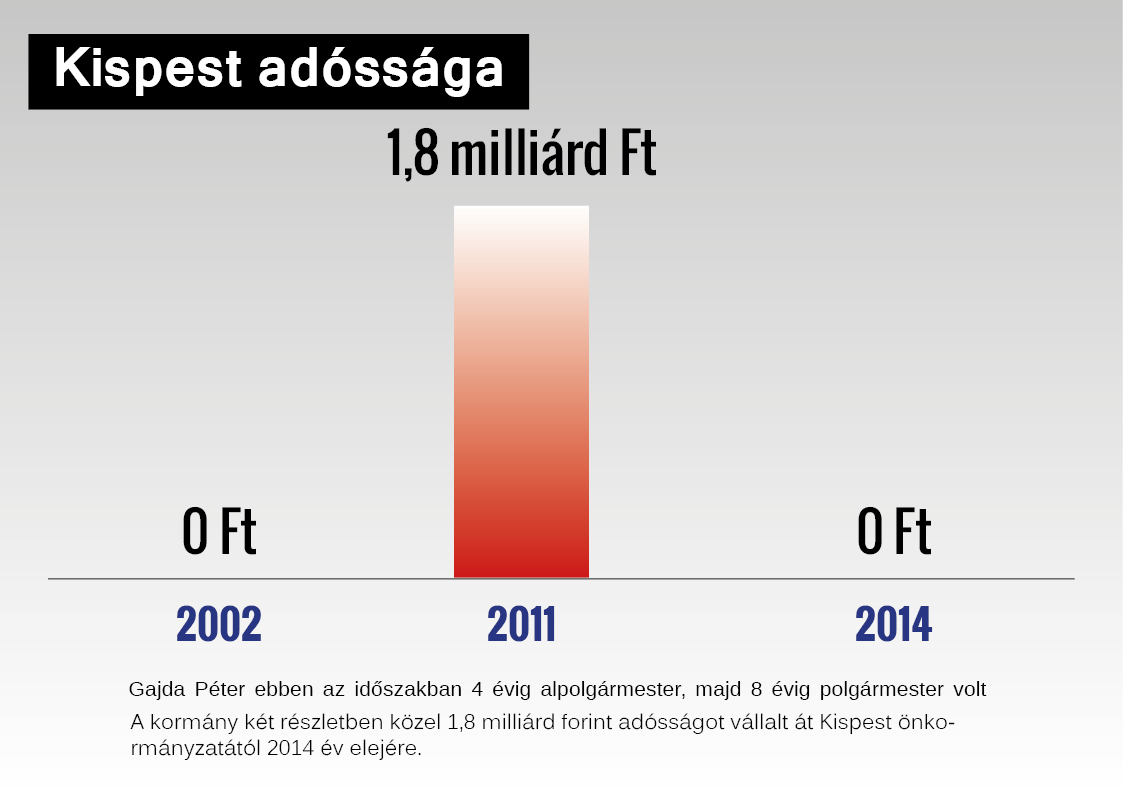 Kispest adóssága

1,8 milliárd Ft

0 Ft

0 Ft

2002

2011

2014

Gajda Péter ebben az időszakban 4 évig alpolgármester, majd 8 évig polgármester volt

A kormány két részletben közel 1,8 milliárd forint adósságot vállalt át Kispest önkormányzatától 2014 év elejére.